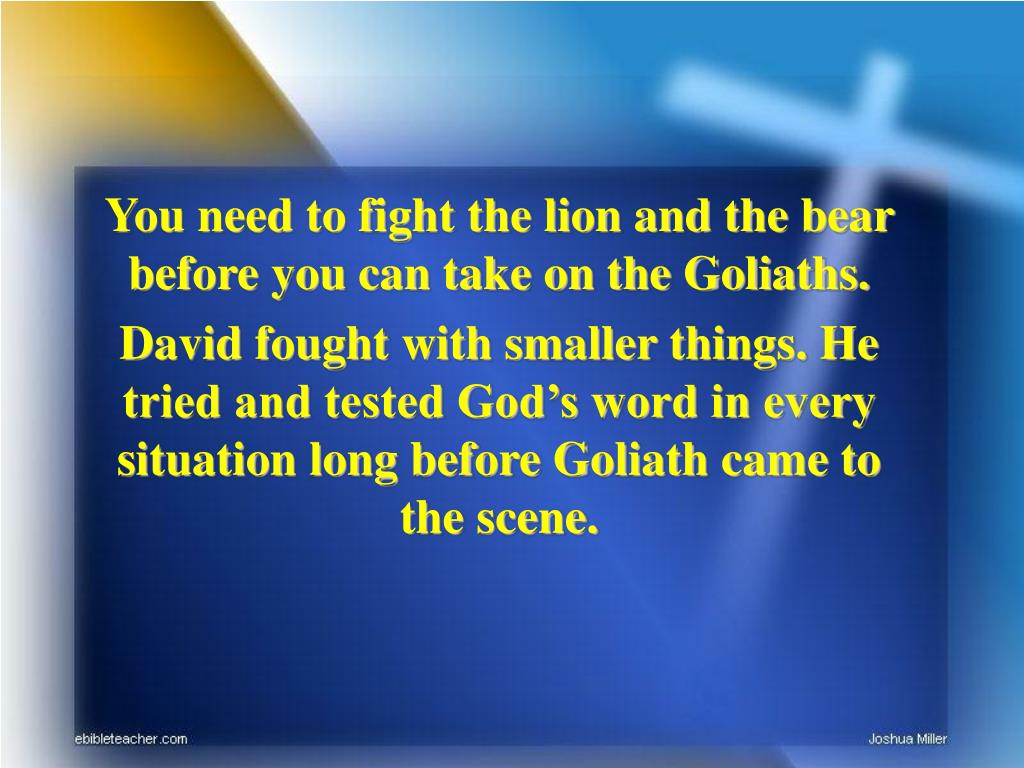 You need to fight the lion and the bear before you can take on the Goliaths.

David fought with smaller things. He tried and tested God’s word in every situation long before Goliath came to the scene.

ebibleteacher.com

Joshua Miller